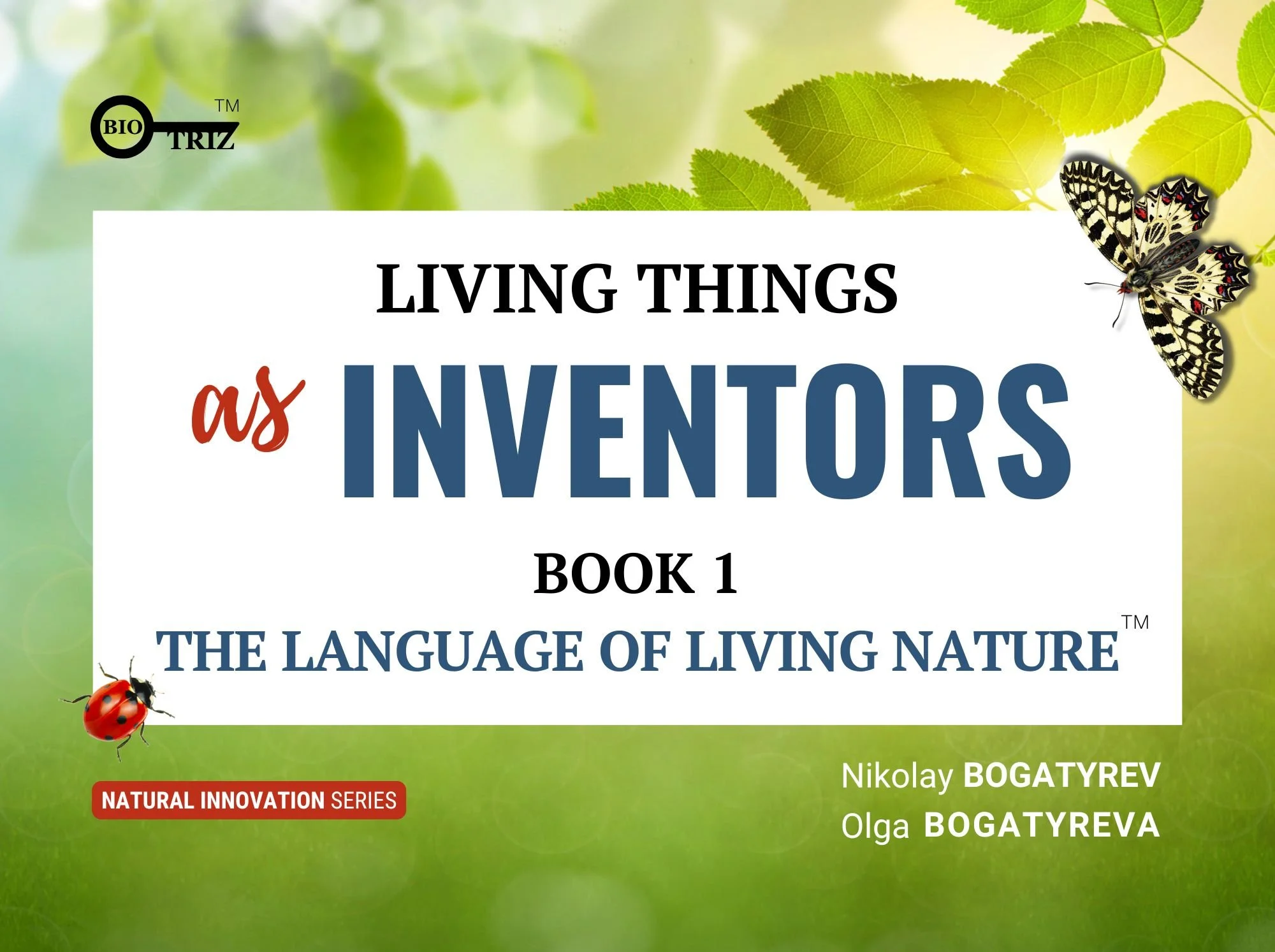 BIO TRIZ TM

LIVING THINGS

as INVENTORS

BOOK 1

THE LANGUAGE OF LIVING NATURE TM

NATURAL INNOVATION SERIES

Nikolay BOGATYREV
Olga BOGATYREVA